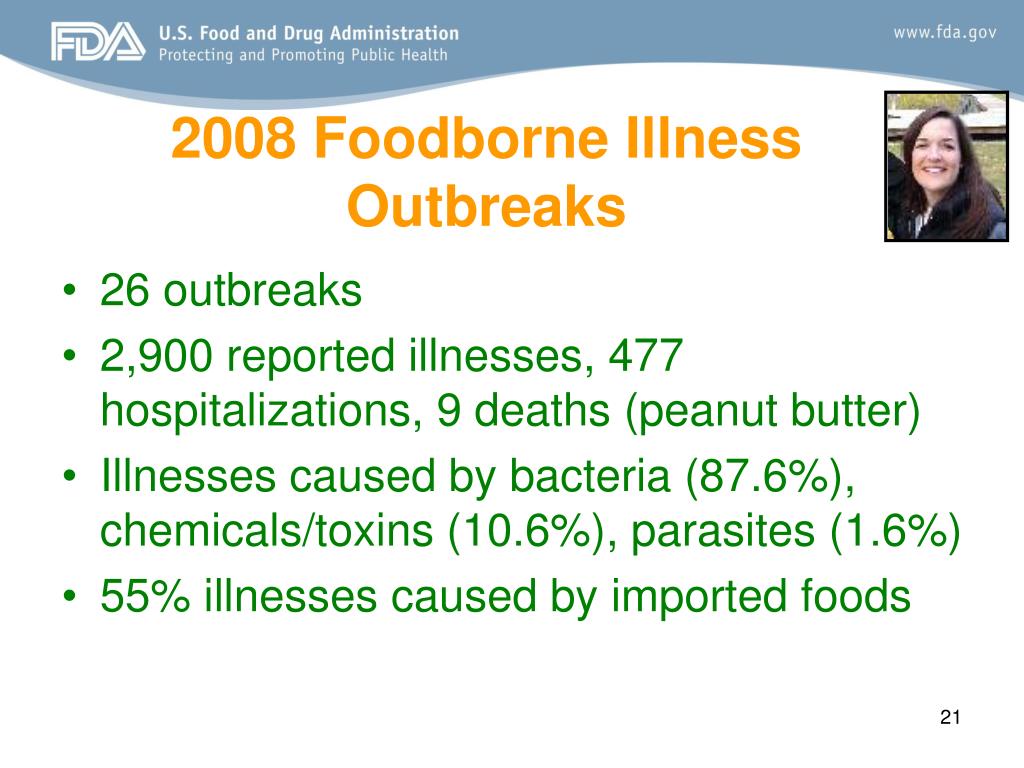 FDA U.S. Food and Drug Administration
Protecting and Promoting Public Health

www.fda.gov

2008 Foodborne Illness Outbreaks

• 26 outbreaks
• 2,900 reported illnesses, 477 hospitalizations, 9 deaths (peanut butter)
• Illnesses caused by bacteria (87.6%), chemicals/toxins (10.6%), parasites (1.6%)
• 55% illnesses caused by imported foods

21